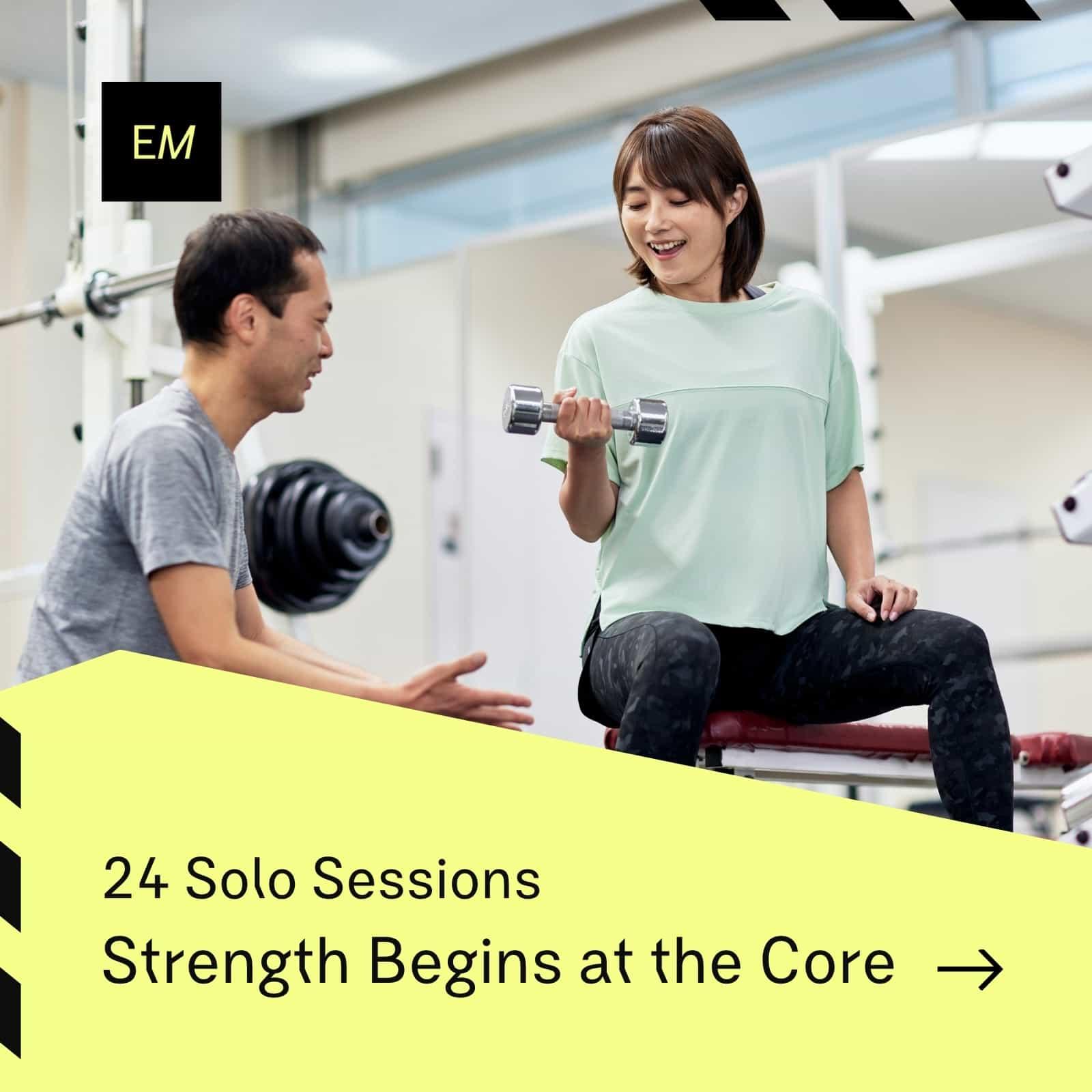 EM

24 Solo Sessions

Strength Begins at the Core →